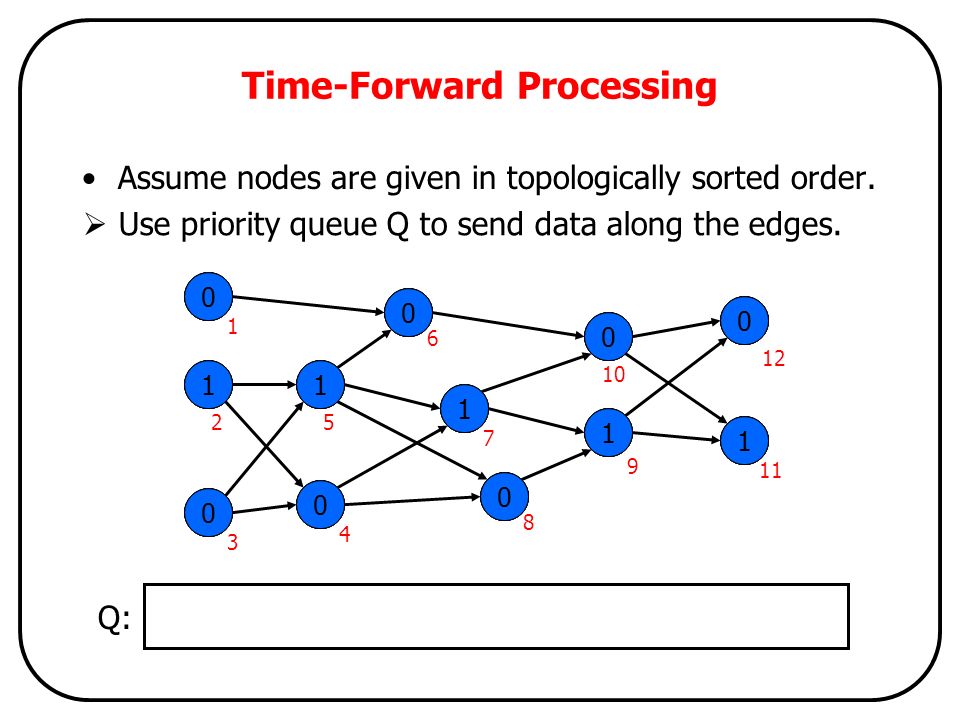 Time-Forward Processing

• Assume nodes are given in topologically sorted order.

➢ Use priority queue Q to send data along the edges.

0
1
0
6
0
10
0
12
1
2
1
5
1
7
1
9
1
11
0
3
0
4
0
8

Q: